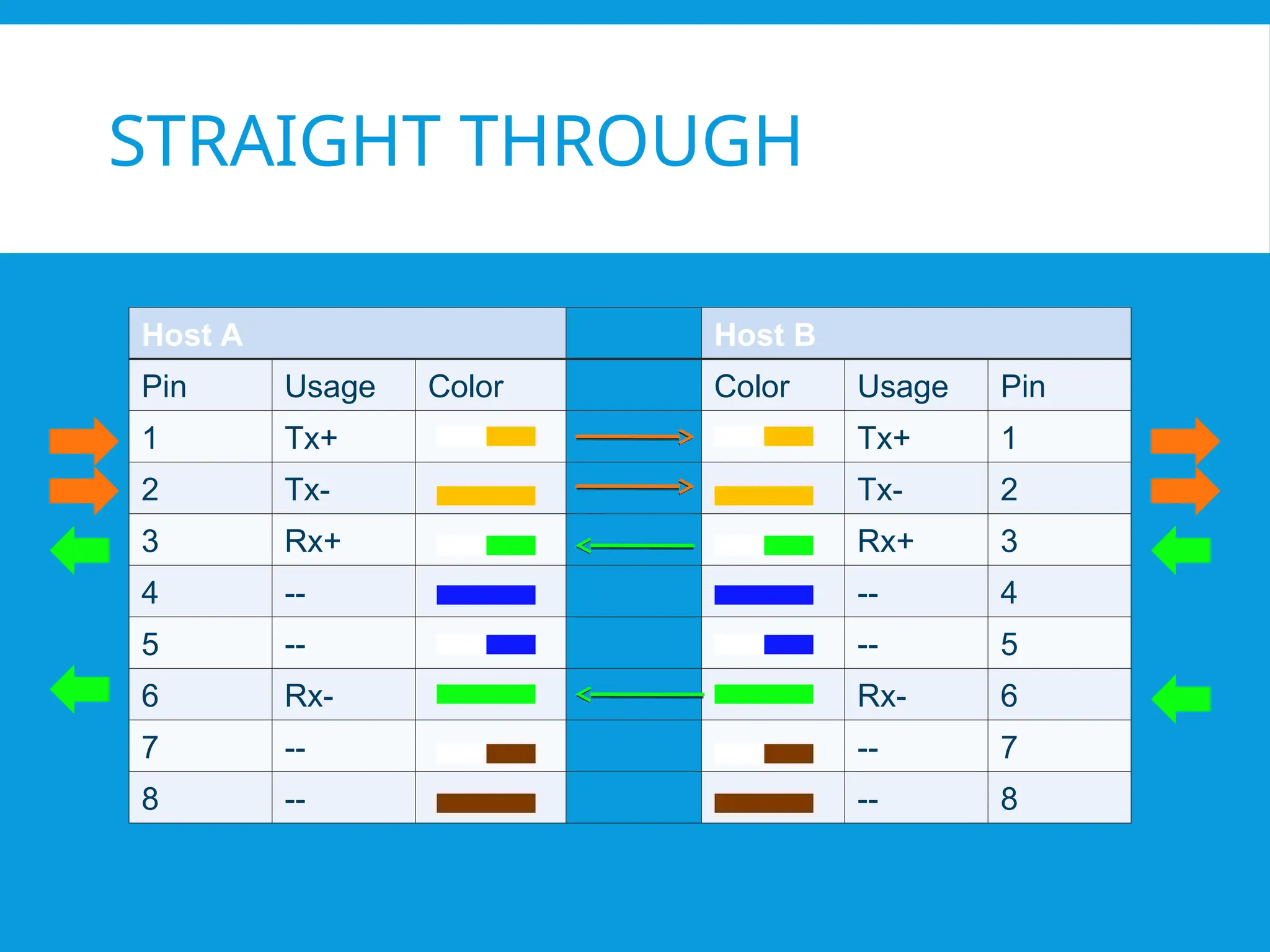 STRAIGHT THROUGH

| Host A | | | | Host B | | |
|---|---|---|---|---|---|---|
| Pin | Usage | Color | | Color | Usage | Pin |
| 1 | Tx+ | | | | Tx+ | 1 |
| 2 | Tx- | | | | Tx- | 2 |
| 3 | Rx+ | | | | Rx+ | 3 |
| 4 | -- | | | | -- | 4 |
| 5 | -- | | | | -- | 5 |
| 6 | Rx- | | | | Rx- | 6 |
| 7 | -- | | | | -- | 7 |
| 8 | -- | | | | -- | 8 |